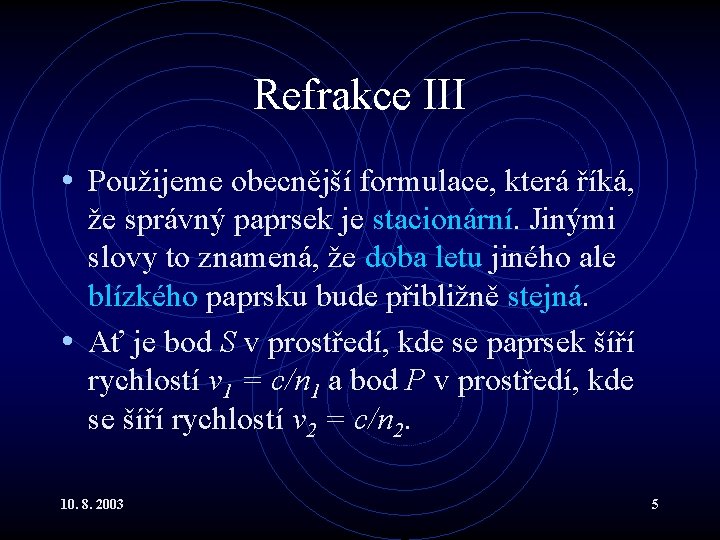 Refrakce III

• Použijeme obecnější formulace, která říká, že správný paprsek je stacionární. Jinými slovy to znamená, že doba letu jiného ale blízkého paprsku bude přibližně stejná.

• Ať je bod $S$ v prostředí, kde se paprsek šíří rychlostí $v_1 = c/n_1$ a bod $P$ v prostředí, kde se šíří rychlostí $v_2 = c/n_2$.

10. 8. 2003

5